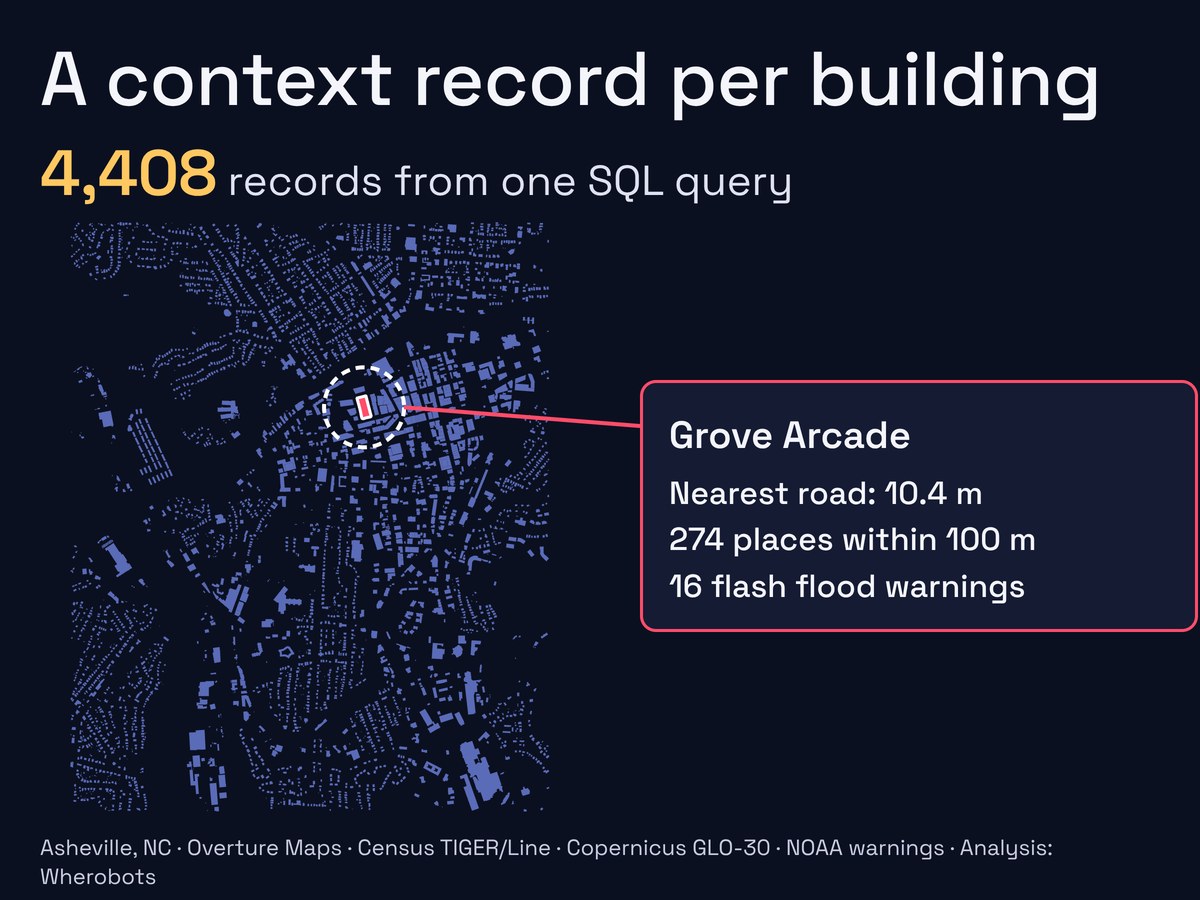 A context record per building

4,408 records from one SQL query

Grove Arcade

Nearest road: 10.4 m

274 places within 100 m

16 flash flood warnings

Asheville, NC · Overture Maps · Census TIGER/Line · Copernicus GLO-30 · NOAA warnings · Analysis: Wherobots